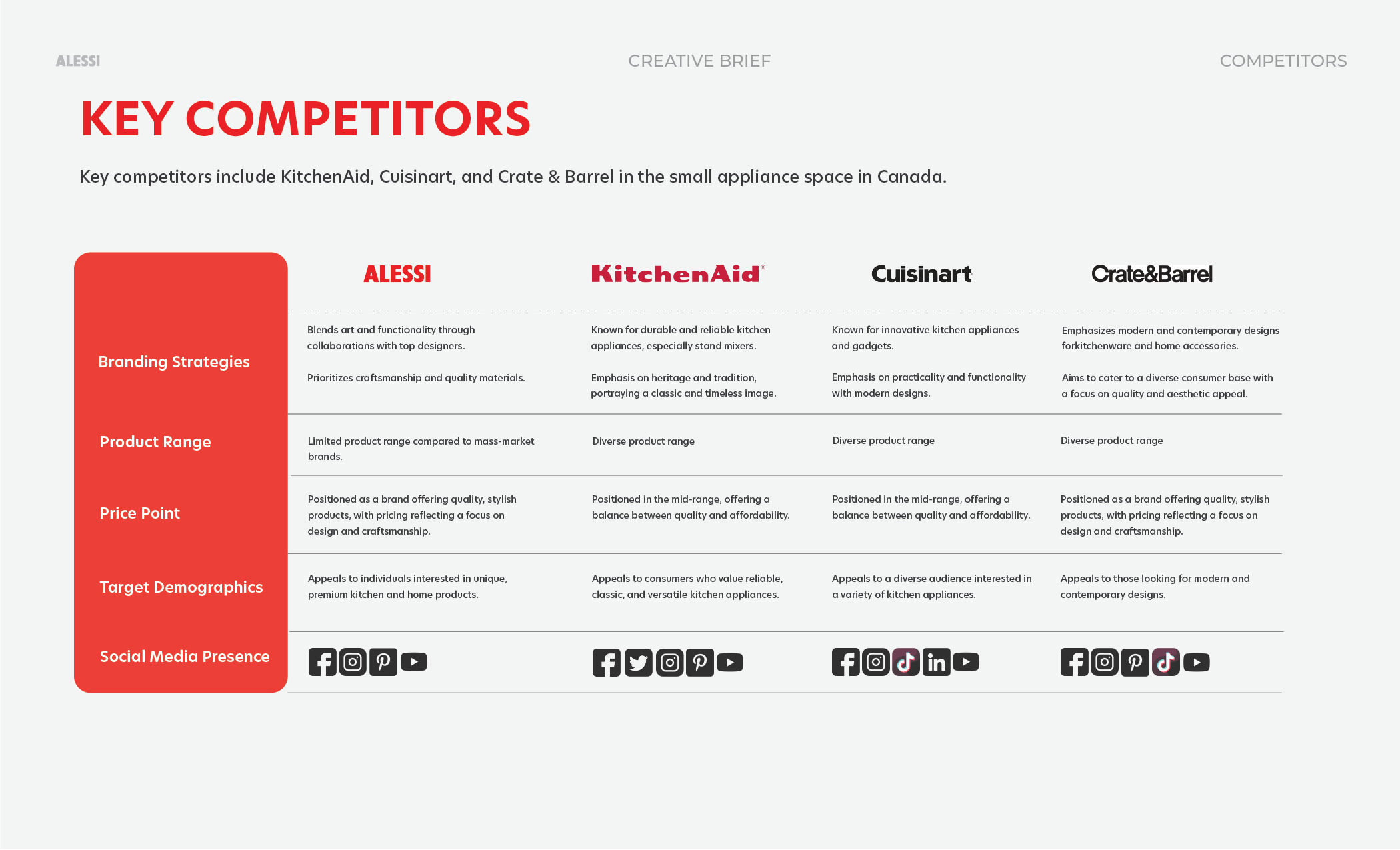 ALESSI

CREATIVE BRIEF

COMPETITORS

KEY COMPETITORS

Key competitors include KitchenAid, Cuisinart, and Crate & Barrel in the small appliance space in Canada.

| | ALESSI | KitchenAid® | Cuisinart | Crate&Barrel |
|---|---|---|---|---|
| Branding Strategies | Blends art and functionality through collaborations with top designers. Prioritizes craftsmanship and quality materials. | Known for durable and reliable kitchen appliances, especially stand mixers. Emphasis on heritage and tradition, portraying a classic and timeless image. | Known for innovative kitchen appliances and gadgets. Emphasis on practicality and functionality with modern designs. | Emphasizes modern and contemporary designs forkitchenware and home accessories. Aims to cater to a diverse consumer base with a focus on quality and aesthetic appeal. |
| Product Range | Limited product range compared to mass-market brands. | Diverse product range | Diverse product range | Diverse product range |
| Price Point | Positioned as a brand offering quality, stylish products, with pricing reflecting a focus on design and craftsmanship. | Positioned in the mid-range, offering a balance between quality and affordability. | Positioned in the mid-range, offering a balance between quality and affordability. | Positioned as a brand offering quality, stylish products, with pricing reflecting a focus on design and craftsmanship. |
| Target Demographics | Appeals to individuals interested in unique, premium kitchen and home products. | Appeals to consumers who value reliable, classic, and versatile kitchen appliances. | Appeals to a diverse audience interested in a variety of kitchen appliances. | Appeals to those looking for modern and contemporary designs. |
| Social Media Presence | | | in | |